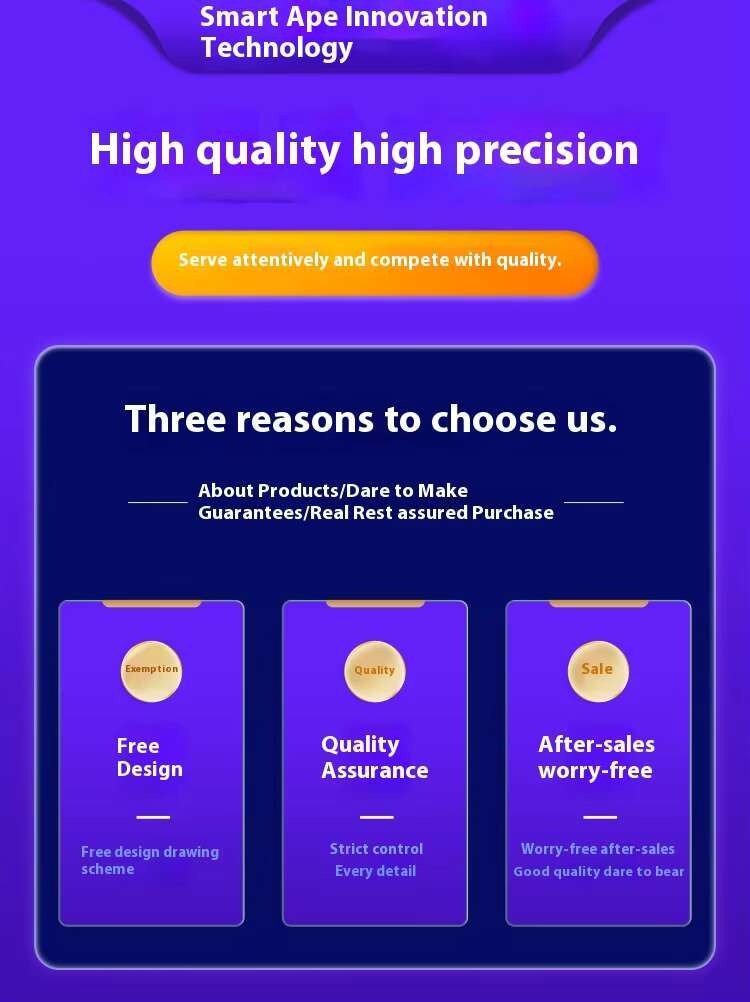 Smart Ape Innovation Technology

High quality high precision

Serve attentively and compete with quality.

Three reasons to choose us.

About Products/Dare to Make Guarantees/Real Rest assured Purchase

Exemption

Free Design

Free design drawing scheme

Quality

Quality Assurance

Strict control
Every detail

Sale

After-sales worry-free

Worry-free after-sales
Good quality dare to bear